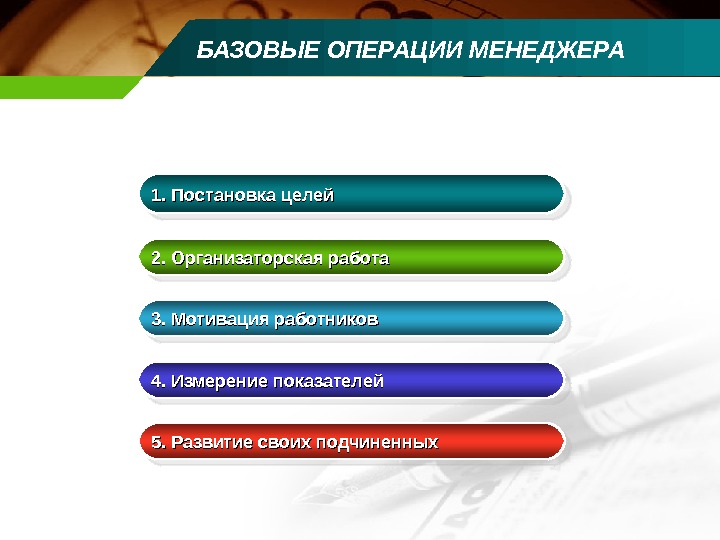 БАЗОВЫЕ ОПЕРАЦИИ МЕНЕДЖЕРА

1. Постановка целей

2. Организаторская работа

3. Мотивация работников

4. Измерение показателей

5. Развитие своих подчиненных